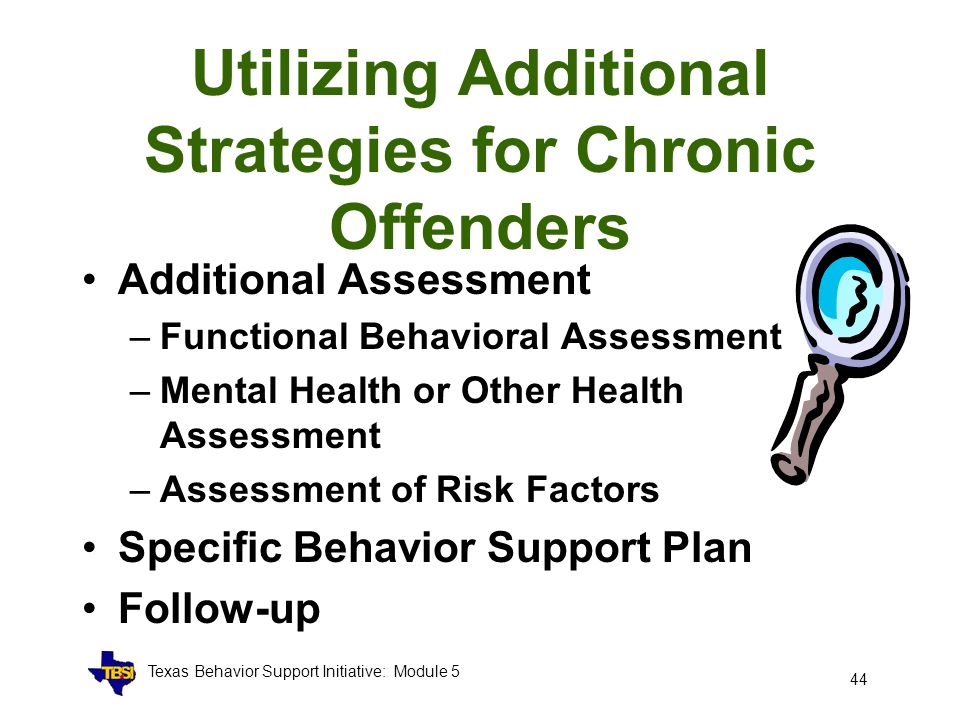 Utilizing Additional Strategies for Chronic Offenders

• Additional Assessment
– Functional Behavioral Assessment
– Mental Health or Other Health Assessment
– Assessment of Risk Factors
• Specific Behavior Support Plan
• Follow-up

TBSI

Texas Behavior Support Initiative: Module 5

44